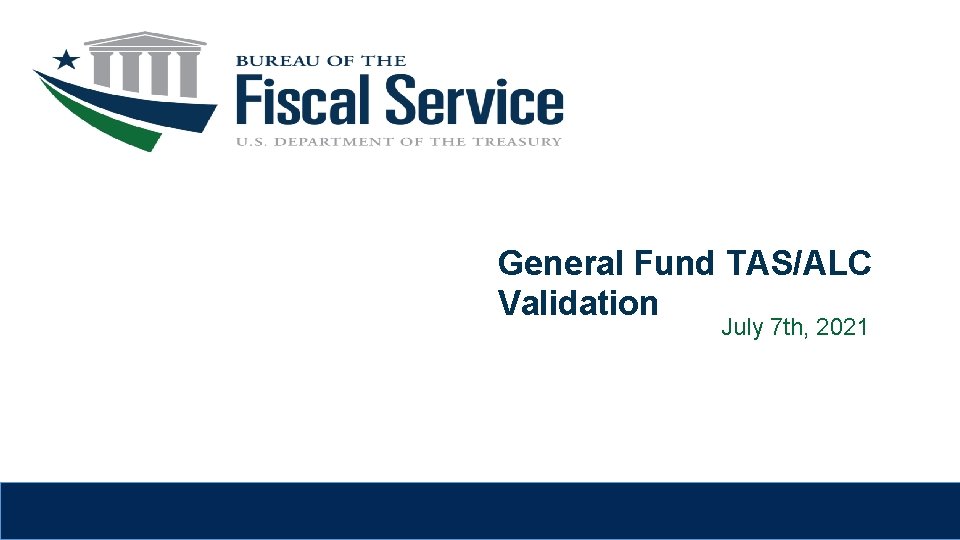 BUREAU OF THE
Fiscal Service
U.S. DEPARTMENT OF THE TREASURY

General Fund TAS/ALC Validation

July 7th, 2021